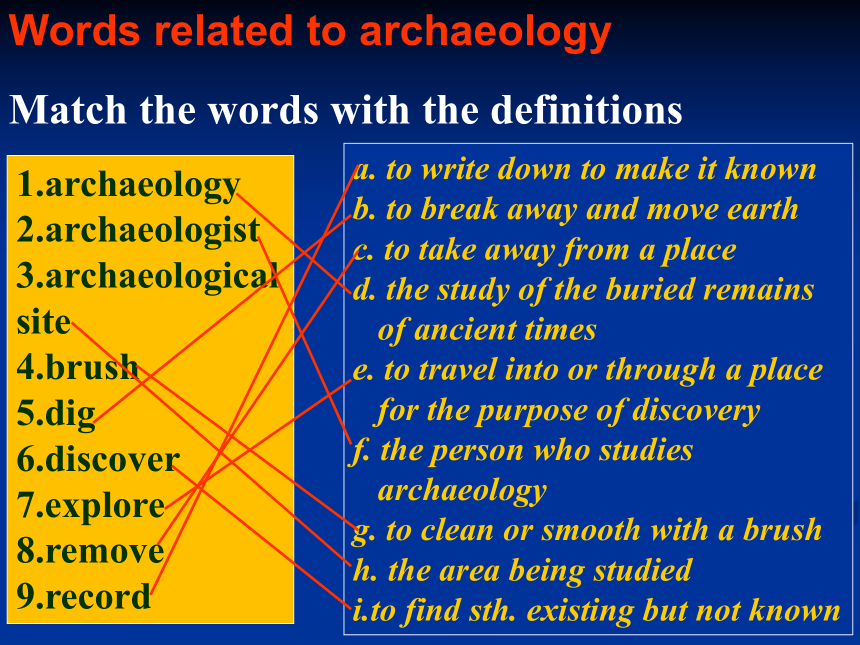 Words related to archaeology

Match the words with the definitions

1.archaeology
2.archaeologist
3.archaeological site
4.brush
5.dig
6.discover
7.explore
8.remove
9.record

a. to write down to make it known
b. to break away and move earth
c. to take away from a place
d. the study of the buried remains of ancient times
e. to travel into or through a place for the purpose of discovery
f. the person who studies archaeology
g. to clean or smooth with a brush
h. the area being studied
i.to find sth. existing but not known